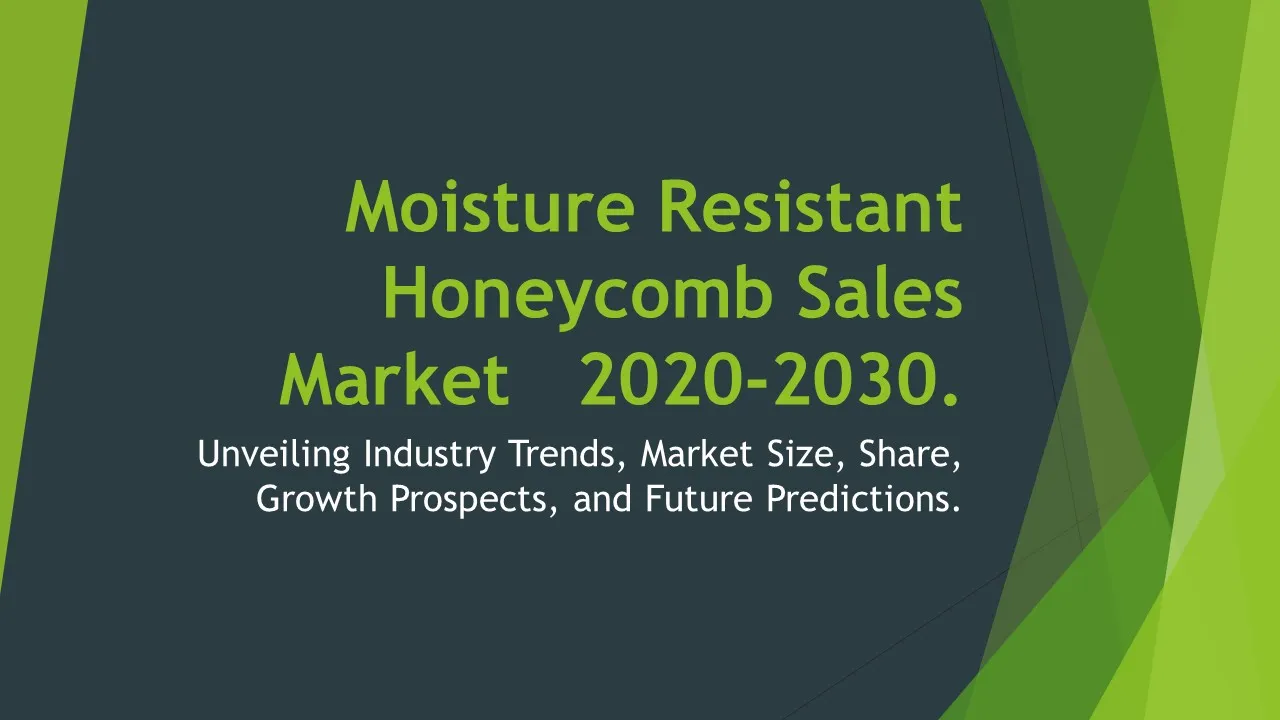 Moisture Resistant Honeycomb Sales Market 2020-2030.

Unveiling Industry Trends, Market Size, Share, Growth Prospects, and Future Predictions.